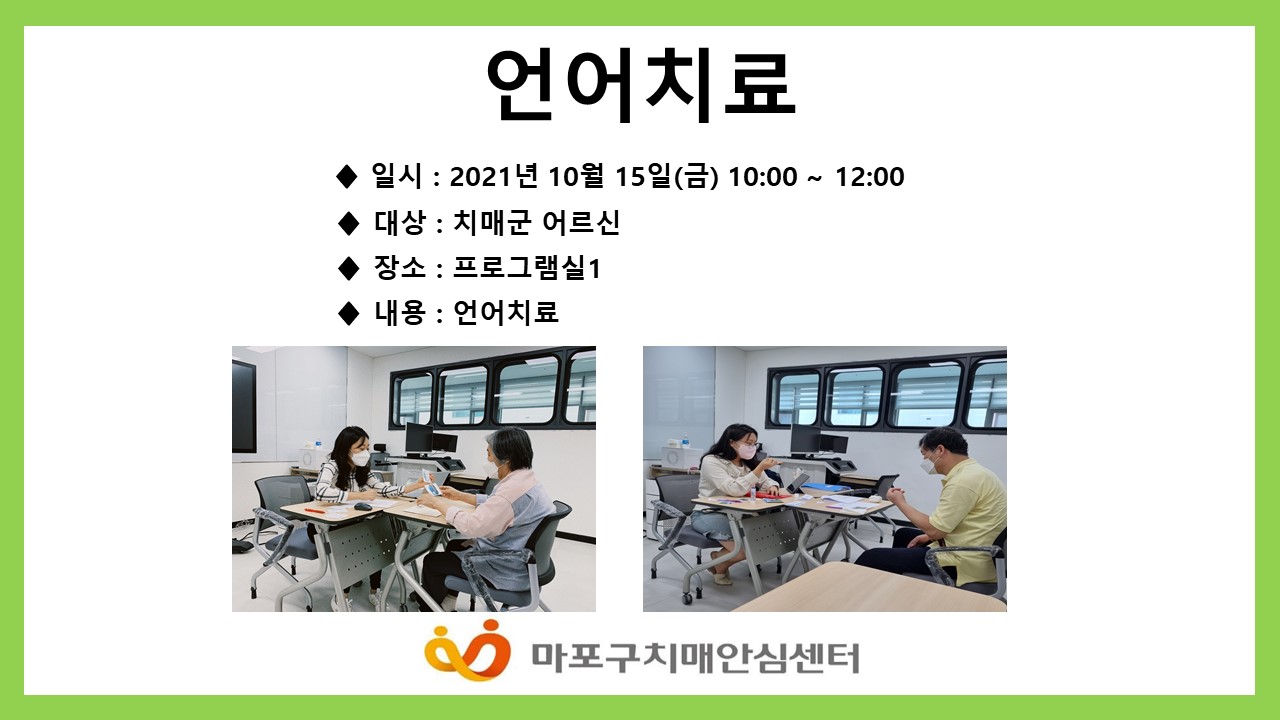 언어치료

◆ 일시 : 2021년 10월 15일(금) 10:00 ~ 12:00
◆ 대상 : 치매군 어르신
◆ 장소 : 프로그램실1
◆ 내용 : 언어치료

마포구치매안심센터